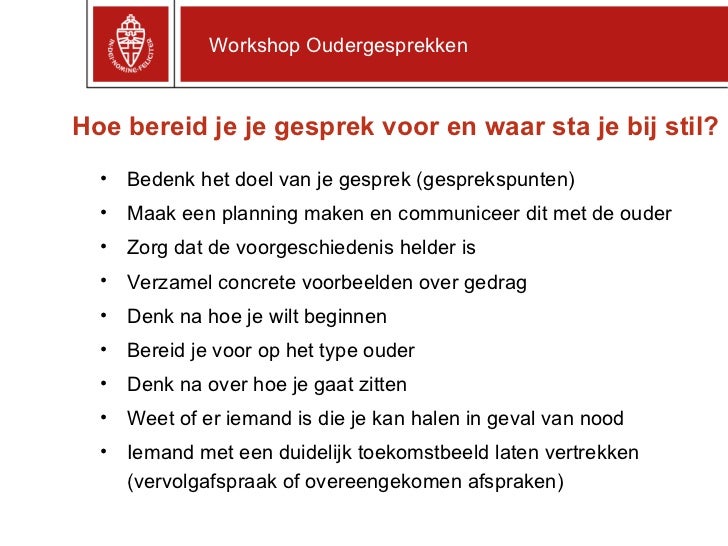 IN DEI NOMINE FELICITER

Workshop Oudergesprekken

Hoe bereid je je gesprek voor en waar sta je bij stil?

• Bedenk het doel van je gesprek (gesprekspunten)
• Maak een planning maken en communiceer dit met de ouder
• Zorg dat de voorgeschiedenis helder is
• Verzamel concrete voorbeelden over gedrag
• Denk na hoe je wilt beginnen
• Bereid je voor op het type ouder
• Denk na over hoe je gaat zitten
• Weet of er iemand is die je kan halen in geval van nood
• Iemand met een duidelijk toekomstbeeld laten vertrekken (vervolgafspraak of overeengekomen afspraken)